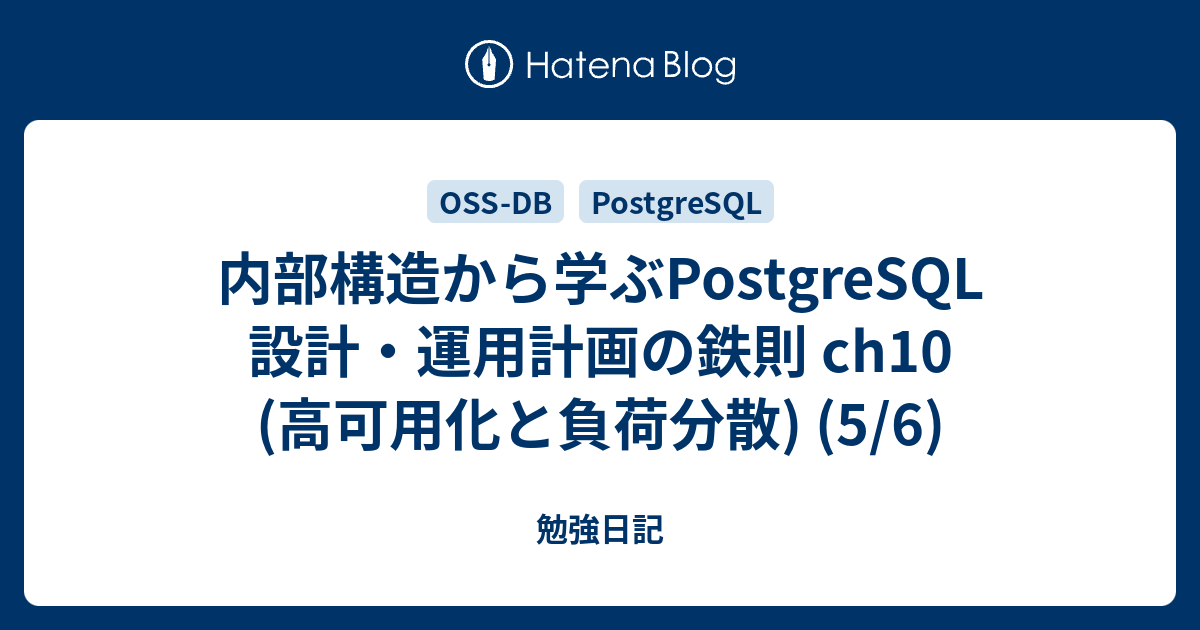 Hatena Blog

OSS-DB PostgreSQL

内部構造から学ぶPostgreSQL 設計・運用計画の鉄則 ch10 (高可用化と負荷分散) (5/6)

勉強日記